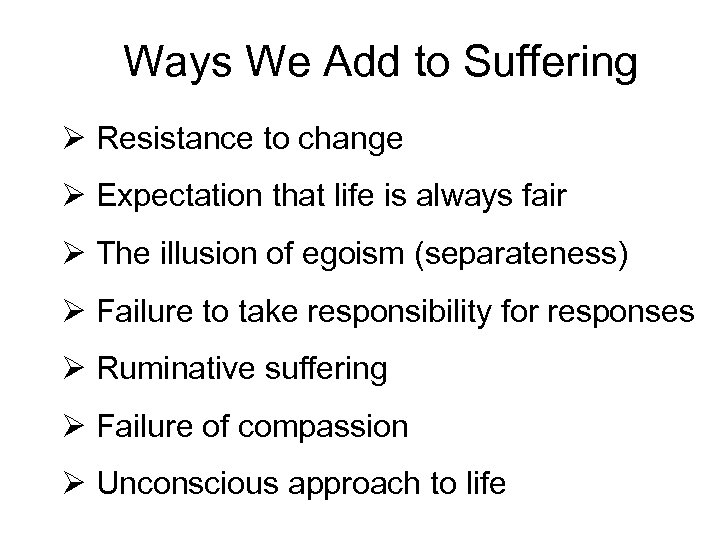 Ways We Add to Suffering

➢ Resistance to change

➢ Expectation that life is always fair

➢ The illusion of egoism (separateness)

➢ Failure to take responsibility for responses

➢ Ruminative suffering

➢ Failure of compassion

➢ Unconscious approach to life